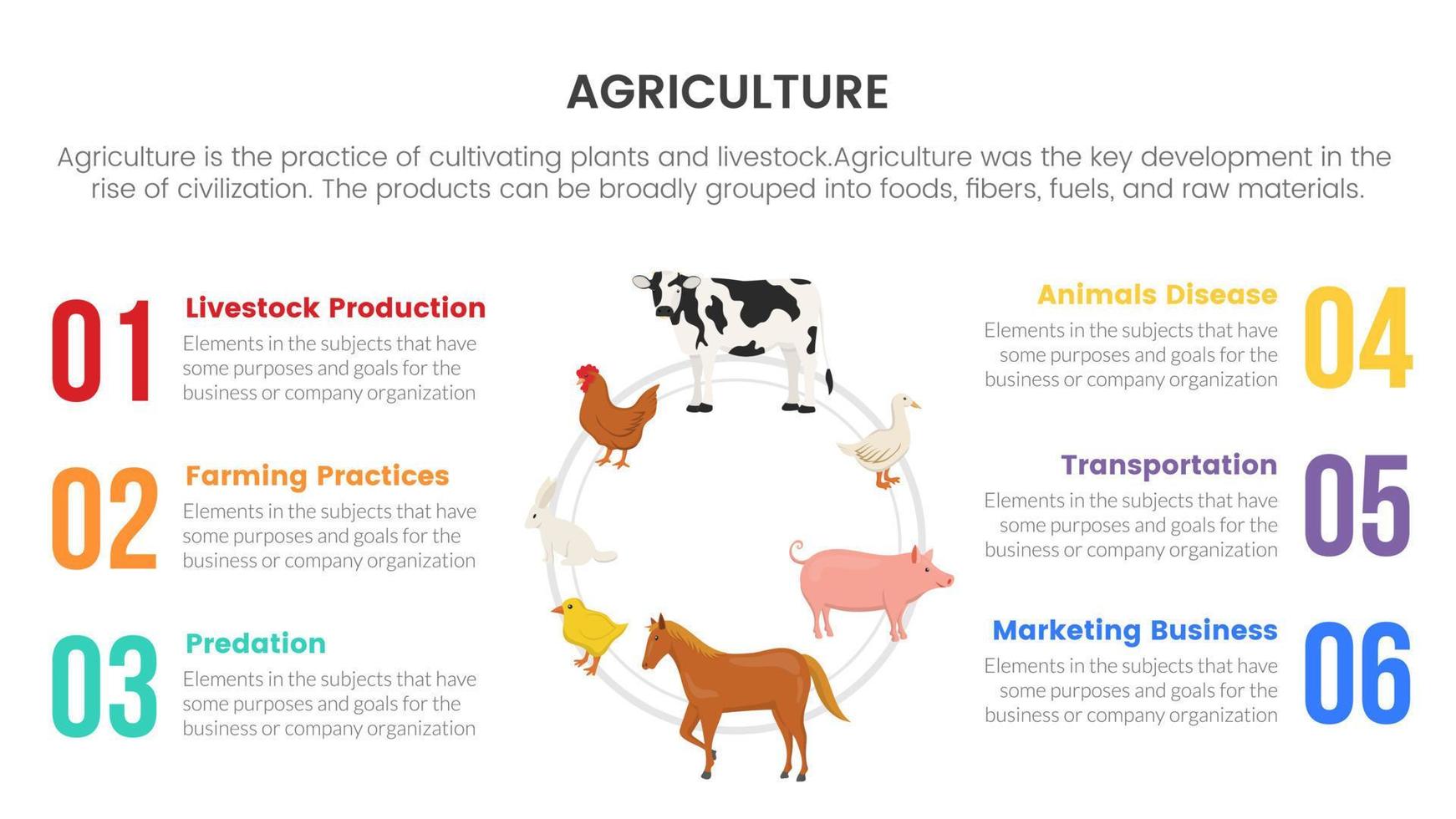 AGRICULTURE

Agriculture is the practice of cultivating plants and livestock.Agriculture was the key development in the rise of civilization. The products can be broadly grouped into foods, fibers, fuels, and raw materials.

01
Livestock Production
Elements in the subjects that have some purposes and goals for the business or company organization

02
Farming Practices
Elements in the subjects that have some purposes and goals for the business or company organization

03
Predation
Elements in the subjects that have some purposes and goals for the business or company organization

Animals Disease
Elements in the subjects that have some purposes and goals for the business or company organization
04

Transportation
Elements in the subjects that have some purposes and goals for the business or company organization
05

Marketing Business
Elements in the subjects that have some purposes and goals for the business or company organization
06